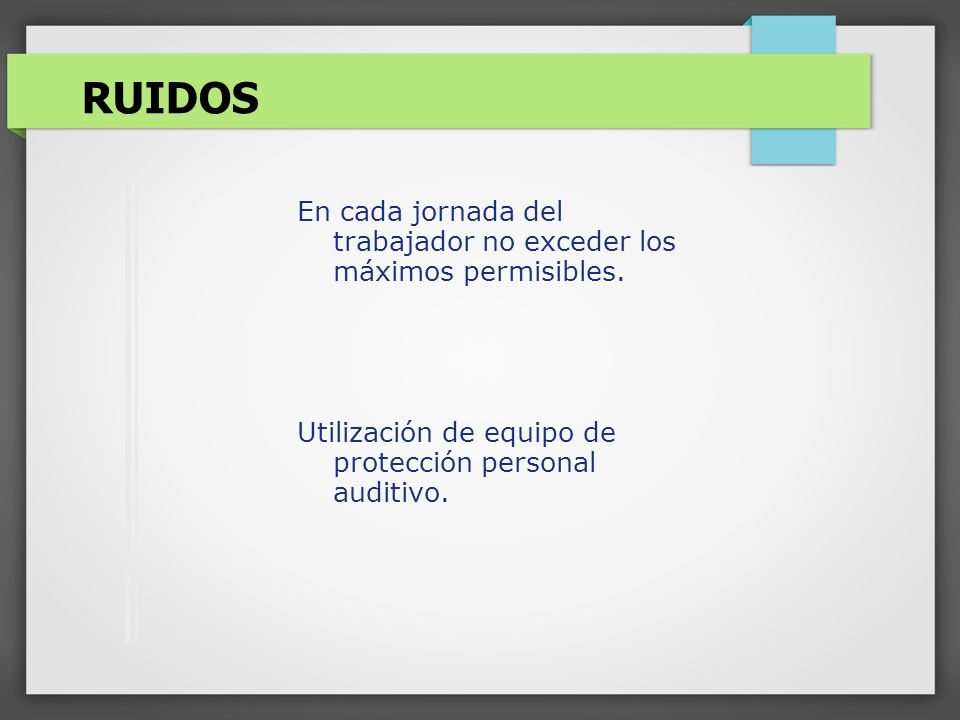 RUIDOS

En cada jornada del trabajador no exceder los máximos permisibles.

Utilización de equipo de protección personal auditivo.